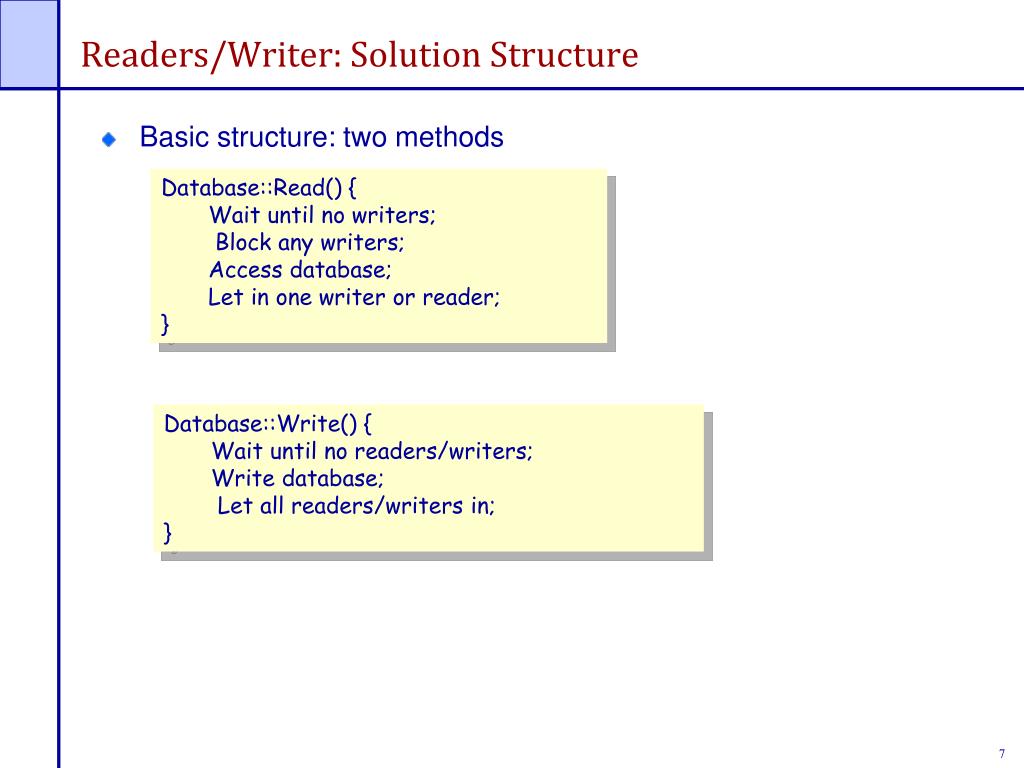 Readers/Writer: Solution Structure

Basic structure: two methods

Database::Read() {
Wait until no writers;
Block any writers;
Access database;
Let in one writer or reader;
}

Database::Write() {
Wait until no readers/writers;
Write database;
Let all readers/writers in;
}

7